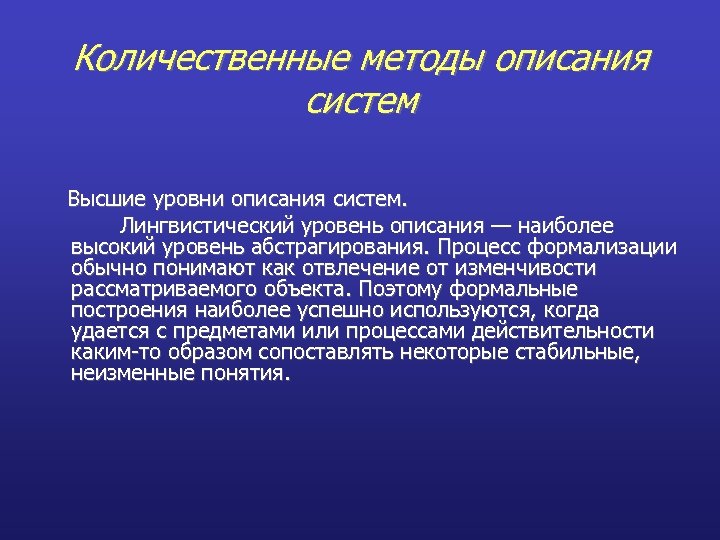 Количественные методы описания систем

Высшие уровни описания систем.

Лингвистический уровень описания — наиболее высокий уровень абстрагирования. Процесс формализации обычно понимают как отвлечение от изменчивости рассматриваемого объекта. Поэтому формальные построения наиболее успешно используются, когда удается с предметами или процессами действительности каким-то образом сопоставлять некоторые стабильные, неизменные понятия.